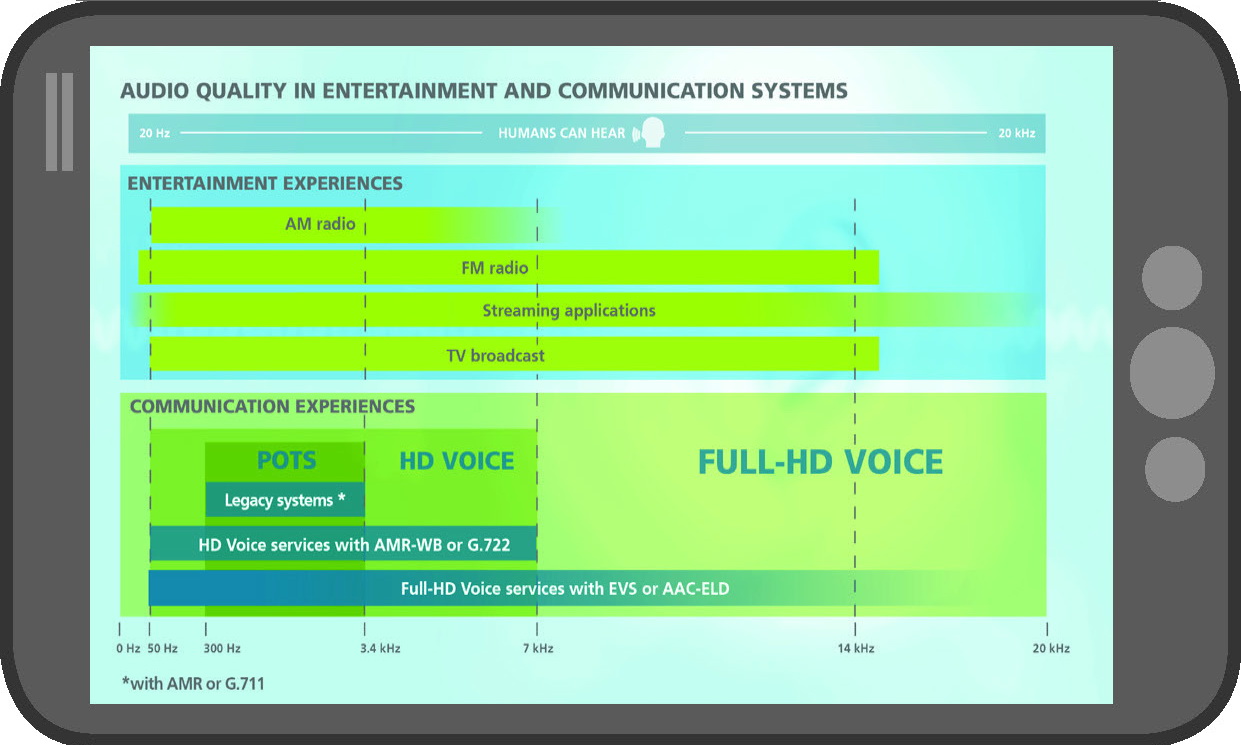 AUDIO QUALITY IN ENTERTAINMENT AND COMMUNICATION SYSTEMS

20 Hz HUMANS CAN HEAR 20 kHz

ENTERTAINMENT EXPERIENCES

AM radio

FM radio

Streaming applications

TV broadcast

COMMUNICATION EXPERIENCES

POTS

HD VOICE

FULL-HD VOICE

Legacy systems *

HD Voice services with AMR-WB or G.722

Full-HD Voice services with EVS or AAC-ELD

0 Hz 50 Hz 300 Hz 3.4 kHz 7 kHz 14 kHz 20 kHz

*with AMR or G.711